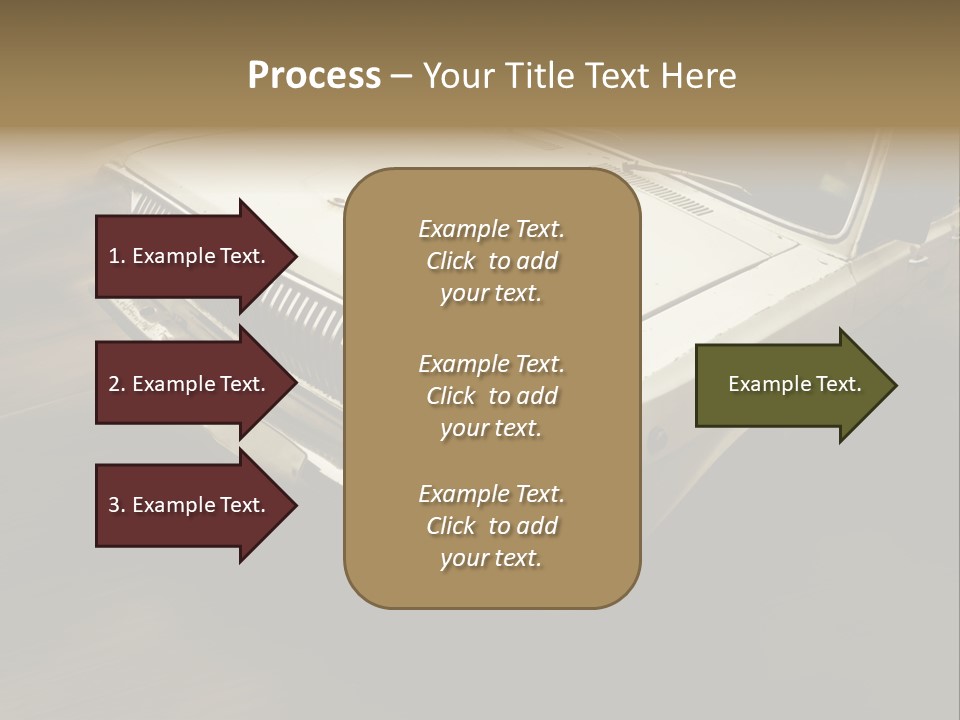 Process – Your Title Text Here

1. Example Text.

2. Example Text.

3. Example Text.

Example Text. Click to add your text.

Example Text. Click to add your text.

Example Text. Click to add your text.

Example Text.